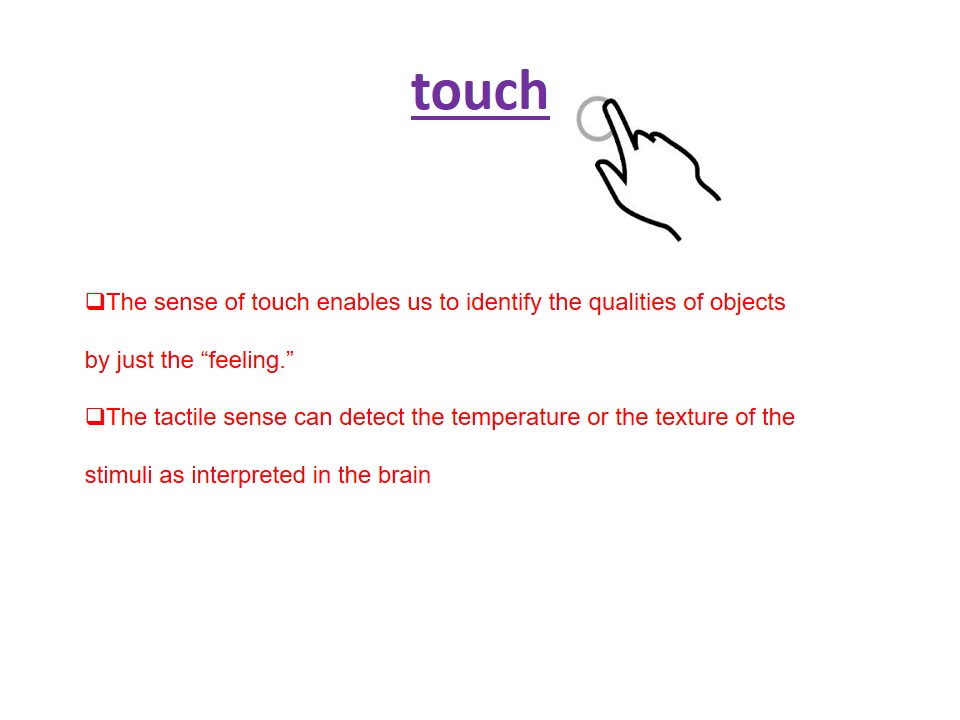 touch

❑The sense of touch enables us to identify the qualities of objects by just the “feeling.”

❑The tactile sense can detect the temperature or the texture of the stimuli as interpreted in the brain